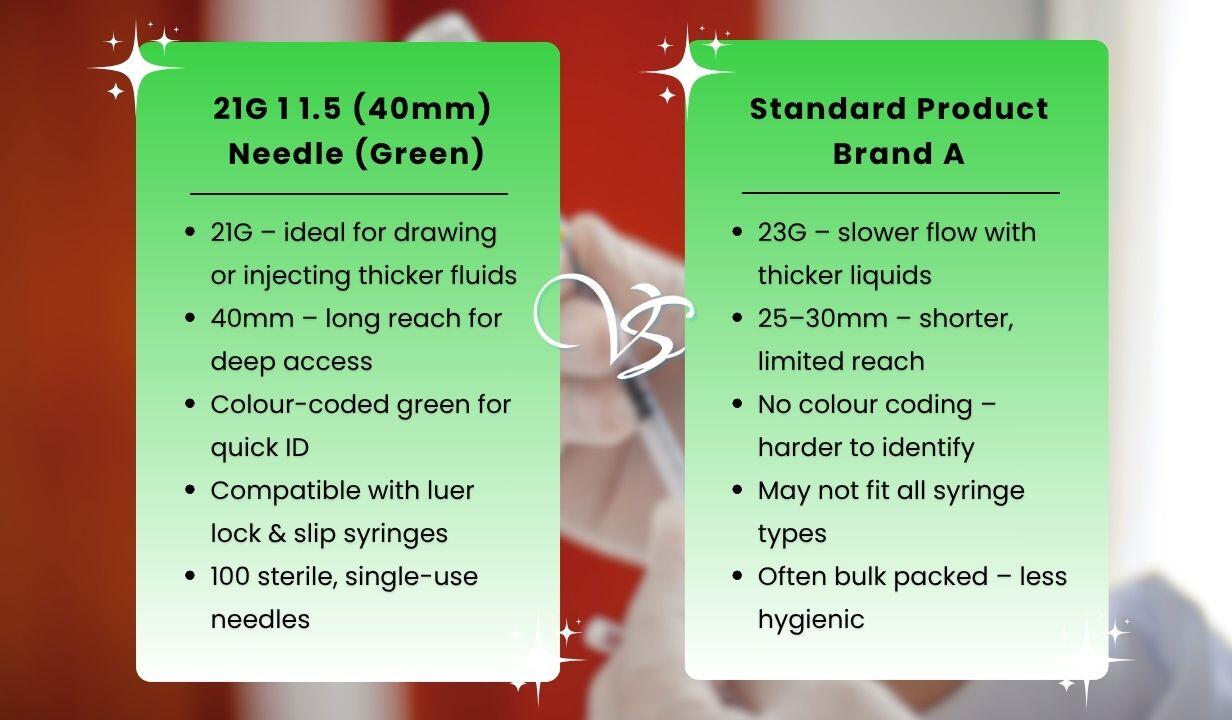 21G 1 1.5 (40mm) Needle (Green)

- 21G – ideal for drawing or injecting thicker fluids
- 40mm – long reach for deep access
- Colour-coded green for quick ID
- Compatible with luer lock & slip syringes
- 100 sterile, single-use needles

VS

Standard Product Brand A

- 23G – slower flow with thicker liquids
- 25–30mm – shorter, limited reach
- No colour coding – harder to identify
- May not fit all syringe types
- Often bulk packed – less hygienic